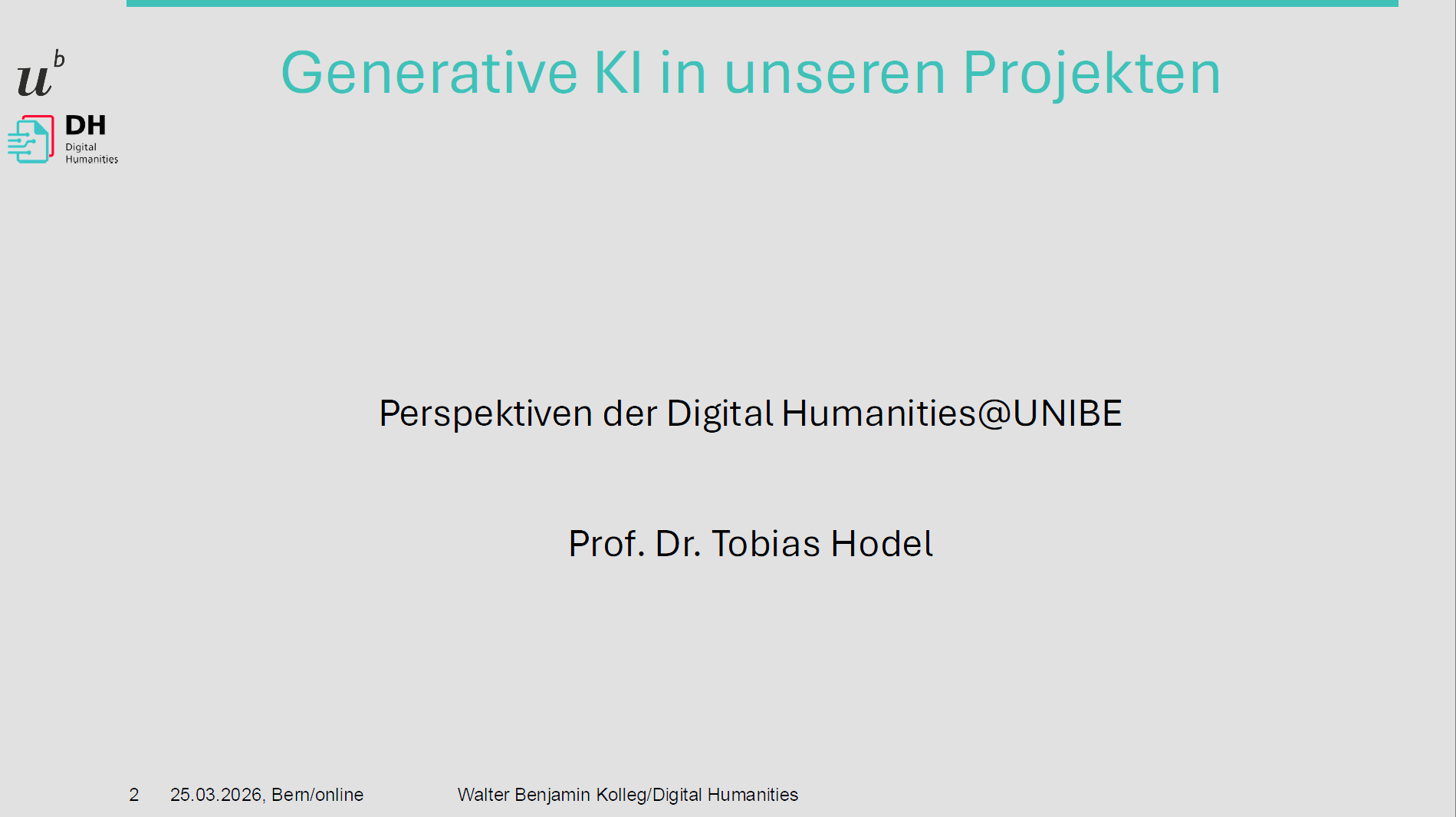 $u^b$

DH
Digital
Humanities

Generative KI in unseren Projekten

Perspektiven der Digital Humanities@UNIBE

Prof. Dr. Tobias Hodel

2 25.03.2026, Bern/online Walter Benjamin Kolleg/Digital Humanities